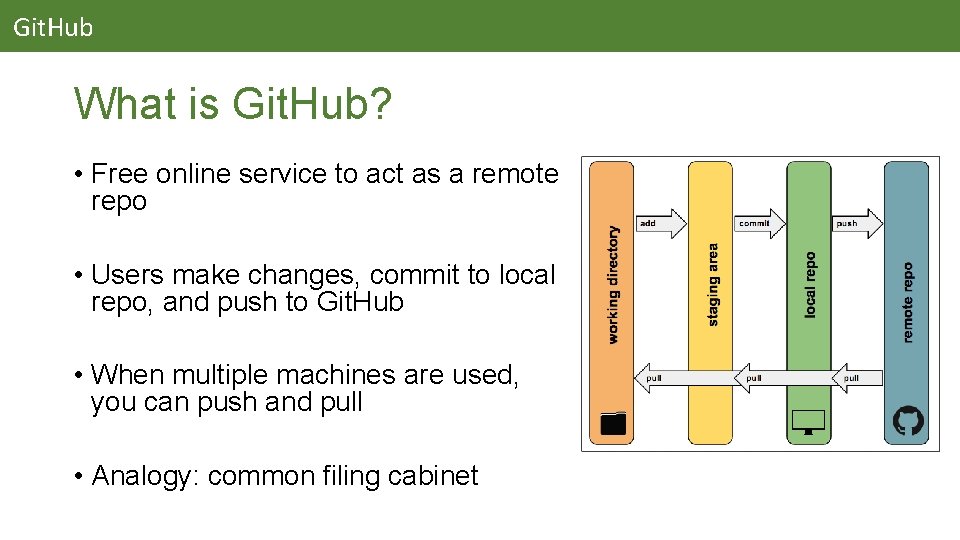 GitHub

What is GitHub?

• Free online service to act as a remote repo

• Users make changes, commit to local repo, and push to GitHub

• When multiple machines are used, you can push and pull

• Analogy: common filing cabinet

working directory
staging area
local repo
remote repo
add
commit
push
pull
pull
pull